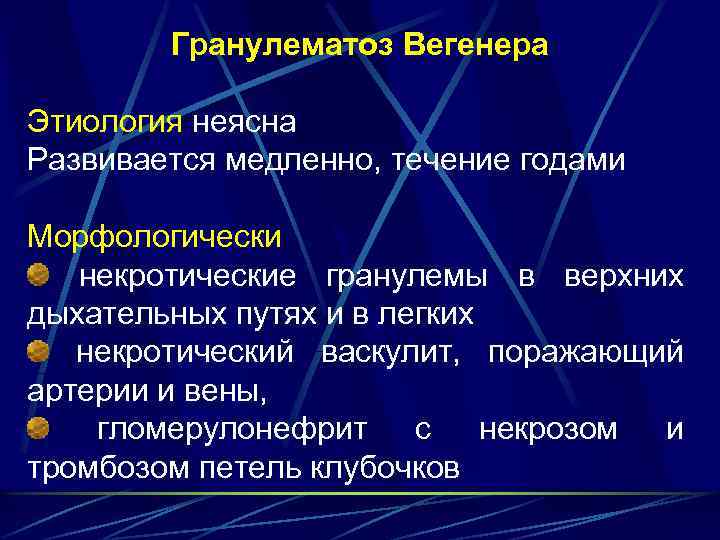 Гранулематоз Вегенера

Этиология неясна
Развивается медленно, течение годами

Морфологически
некротические гранулемы в верхних дыхательных путях и в легких
некротический васкулит, поражающий артерии и вены,
гломерулонефрит с некрозом и тромбозом петель клубочков